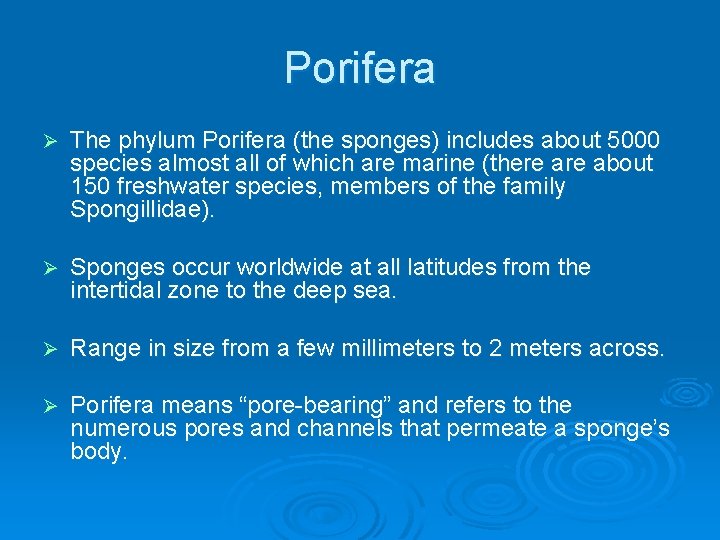 Porifera

➢ The phylum Porifera (the sponges) includes about 5000 species almost all of which are marine (there are about 150 freshwater species, members of the family Spongillidae).

➢ Sponges occur worldwide at all latitudes from the intertidal zone to the deep sea.

➢ Range in size from a few millimeters to 2 meters across.

➢ Porifera means “pore-bearing” and refers to the numerous pores and channels that permeate a sponge’s body.